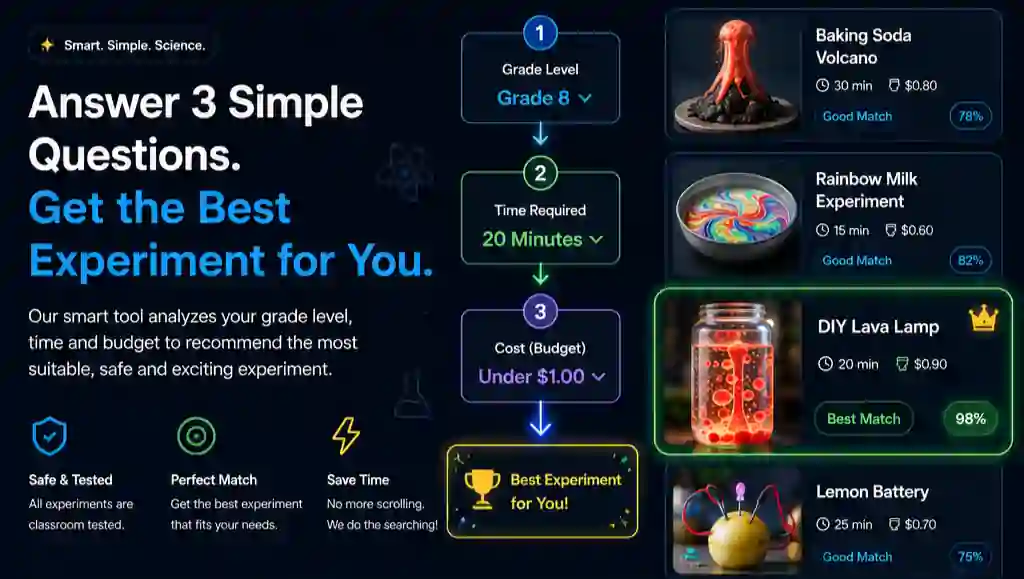 Smart. Simple. Science.

Answer 3 Simple Questions.
Get the Best Experiment for You.

Our smart tool analyzes your grade level, time and budget to recommend the most suitable, safe and exciting experiment.

Safe & Tested
All experiments are classroom tested.

Perfect Match
Get the best experiment that fits your needs.

Save Time
No more scrolling. We do the searching!

1
Grade Level
Grade 8

2
Time Required
20 Minutes

3
Cost (Budget)
Under $1.00

Best Experiment for You!

Baking Soda Volcano
30 min $0.80
Good Match 78%

Rainbow Milk Experiment
15 min $0.60
Good Match 82%

DIY Lava Lamp
20 min $0.90
Best Match 98%

Lemon Battery
25 min $0.70
Good Match 75%